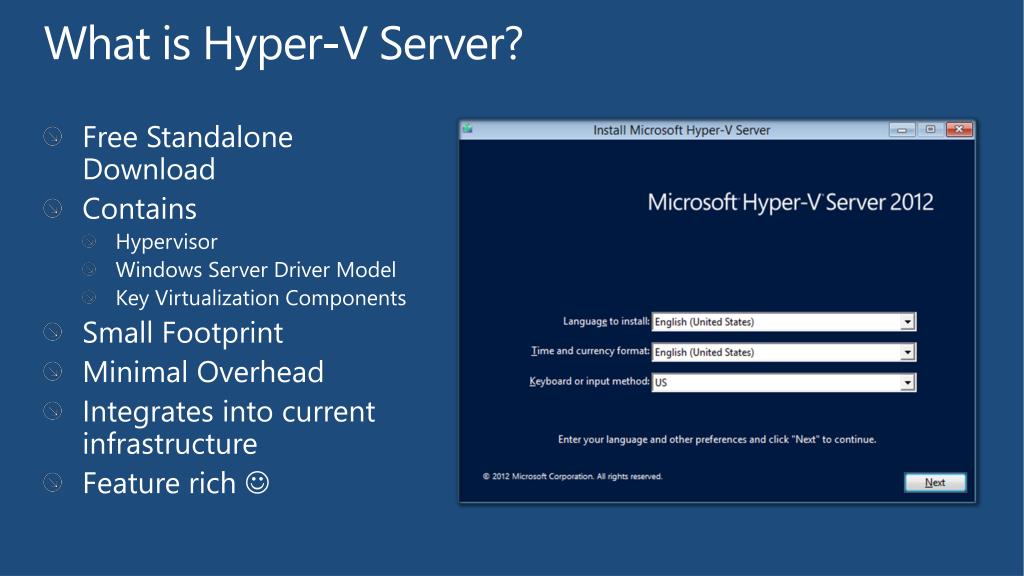 What is Hyper-V Server?

Free Standalone Download

Contains

Hypervisor

Windows Server Driver Model

Key Virtualization Components

Small Footprint

Minimal Overhead

Integrates into current infrastructure

Feature rich ☺

Install Microsoft Hyper-V Server

Microsoft Hyper-V Server 2012

Language to install: English (United States)

Time and currency format: English (United States)

Keyboard or input method: US

Enter your language and other preferences and click "Next" to continue.

© 2012 Microsoft Corporation. All rights reserved.

Next